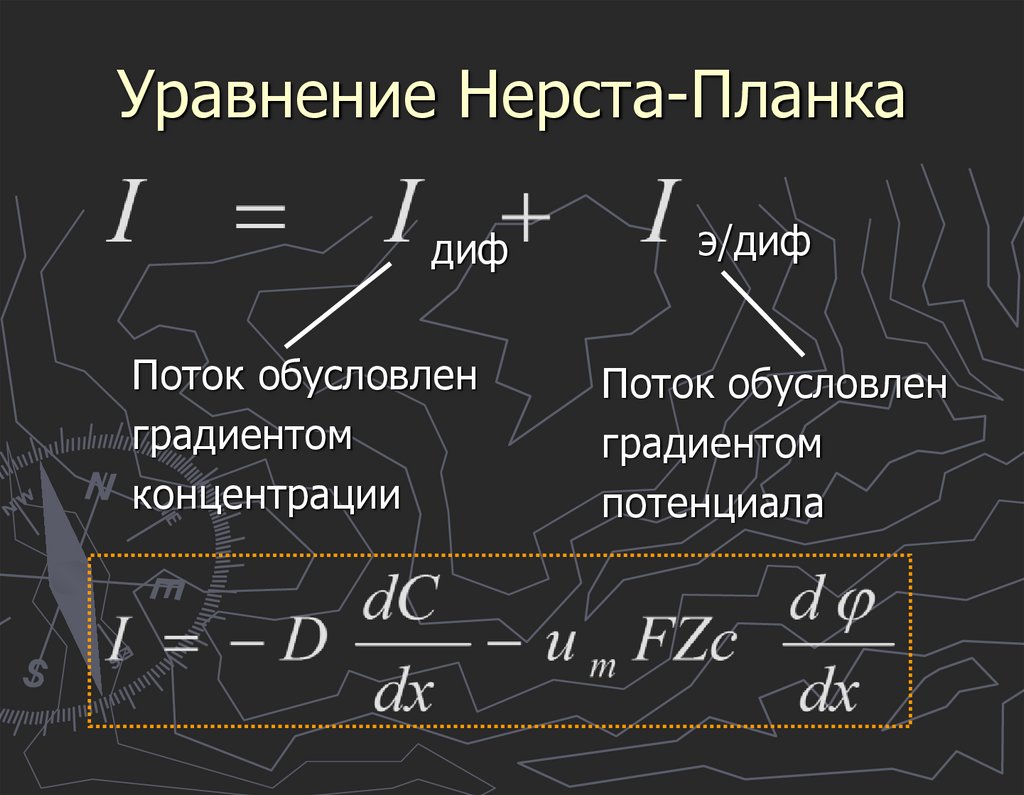 Уравнение Нерста-Планка

$I = I_{диф} + I_{э/диф}$

Поток обусловлен градиентом концентрации

Поток обусловлен градиентом потенциала

$I = -D\frac{dC}{dx} - u_m FZc\frac{d\varphi}{dx}$